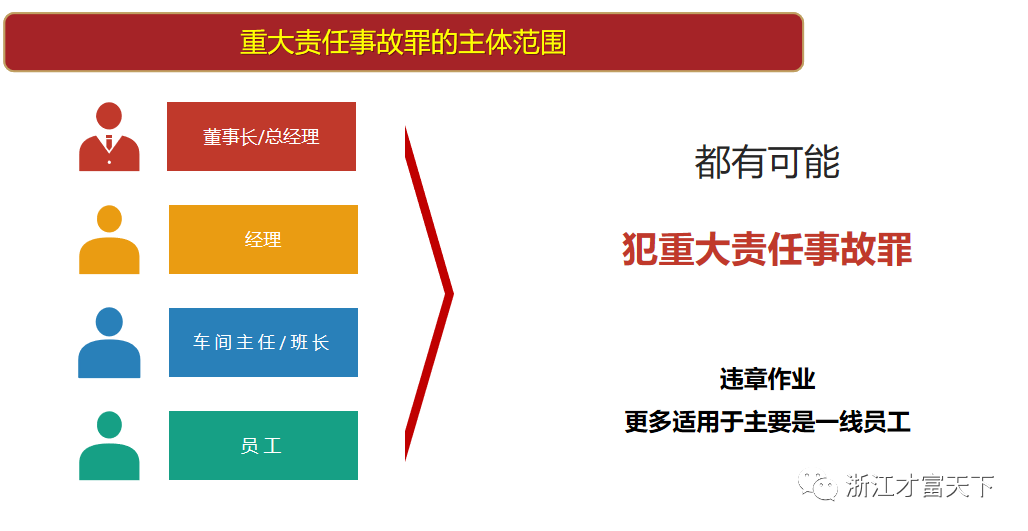 重大责任事故罪的主体范围

董事长/总经理

经理

车间主任/班长

员工

都有可能

犯重大责任事故罪

违章作业

更多适用于主要是一线员工

浙江才富天下